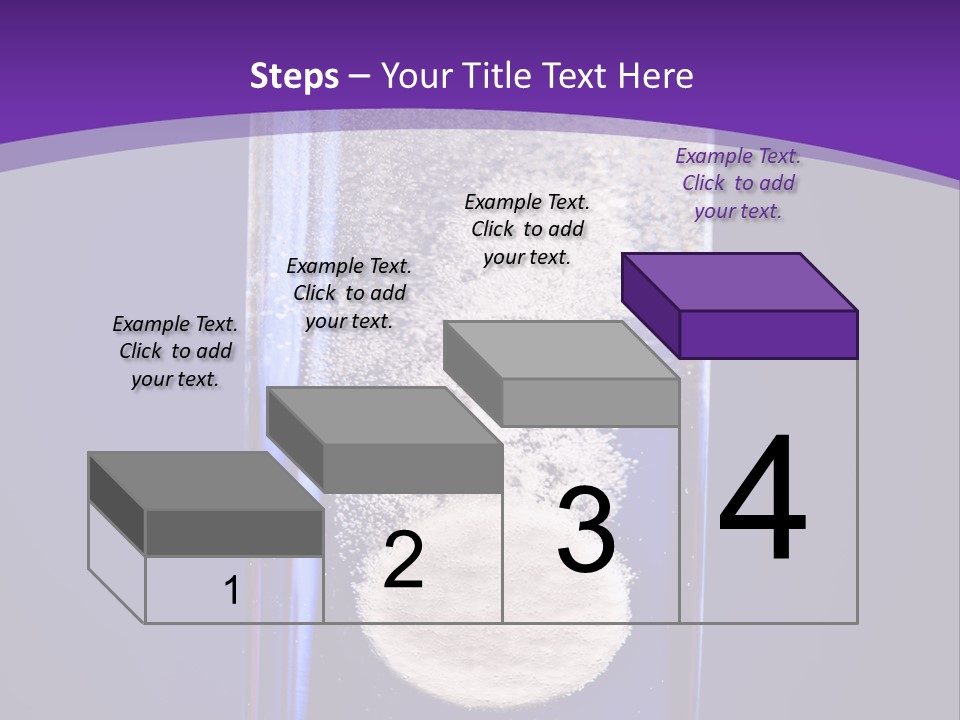 Steps – Your Title Text Here

Example Text. Click to add your text.

Example Text. Click to add your text.

Example Text. Click to add your text.

Example Text. Click to add your text.

1

2

3

4